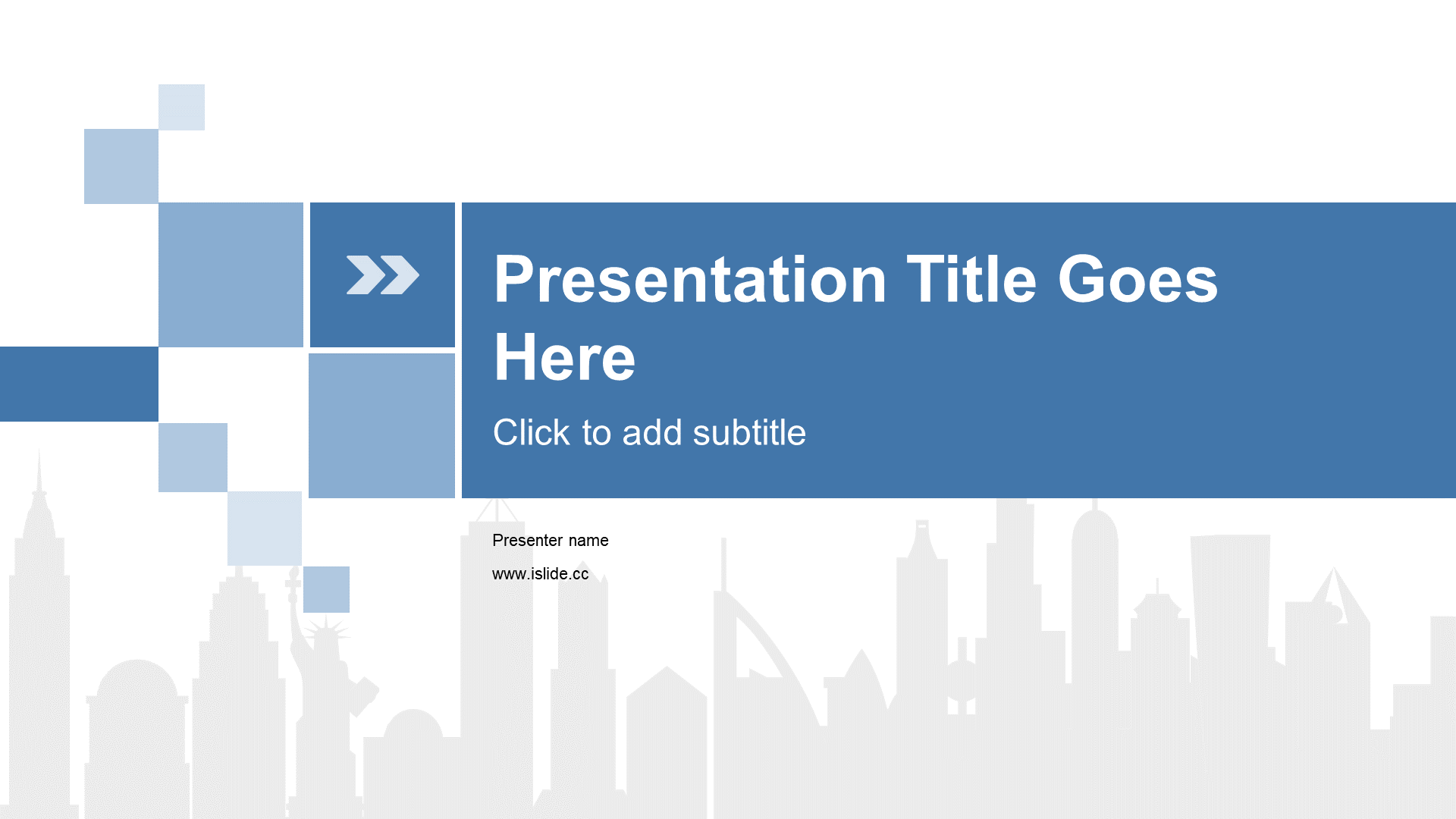 Presentation Title Goes Here

Click to add subtitle

Presenter name

www.islide.cc